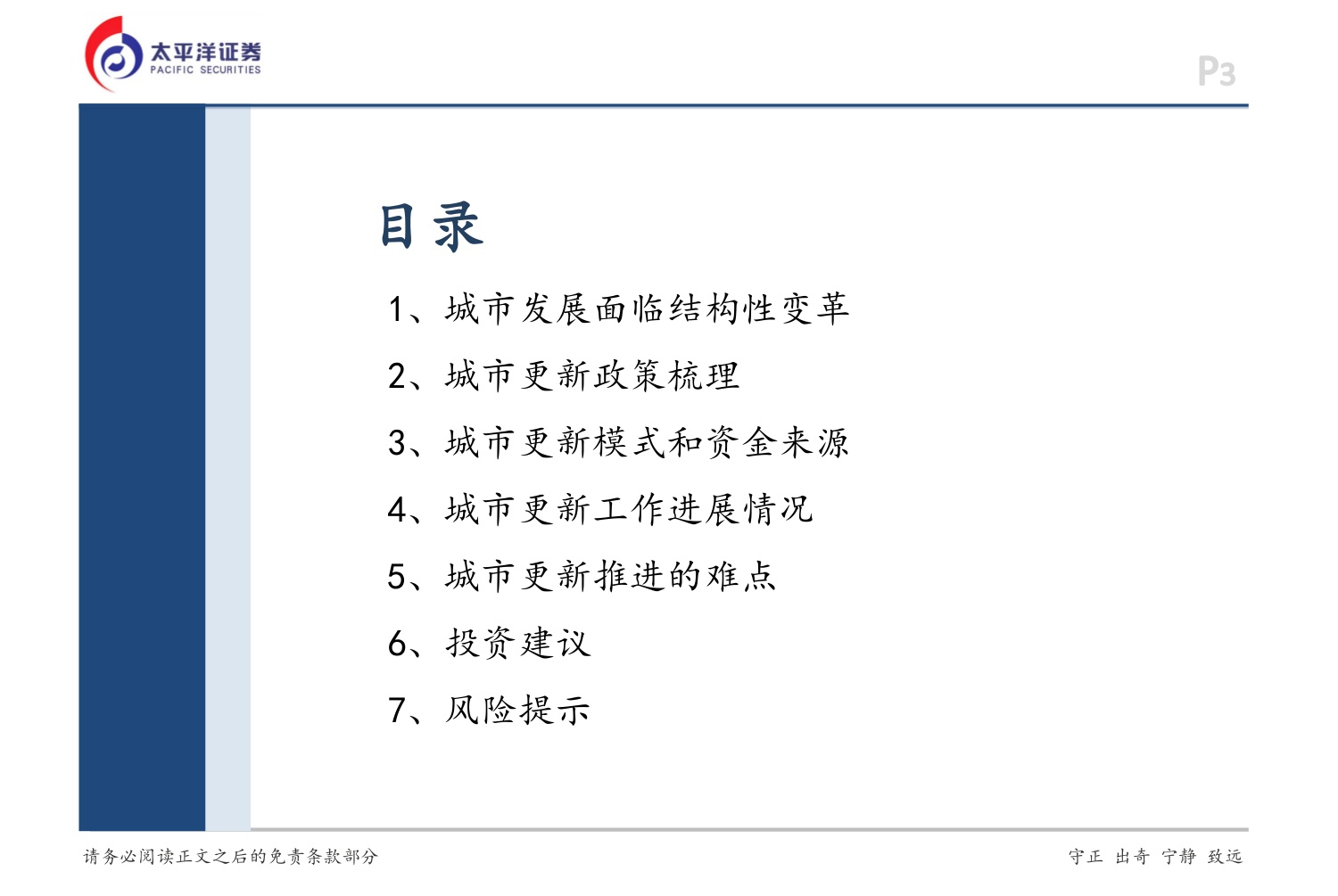 太平洋证券
PACIFIC SECURITIES

P3

目录

1、城市发展面临结构性变革

2、城市更新政策梳理

3、城市更新模式和资金来源

4、城市更新工作进展情况

5、城市更新推进的难点

6、投资建议

7、风险提示

请务必阅读正文之后的免责条款部分

守正 出奇 宁静 致远